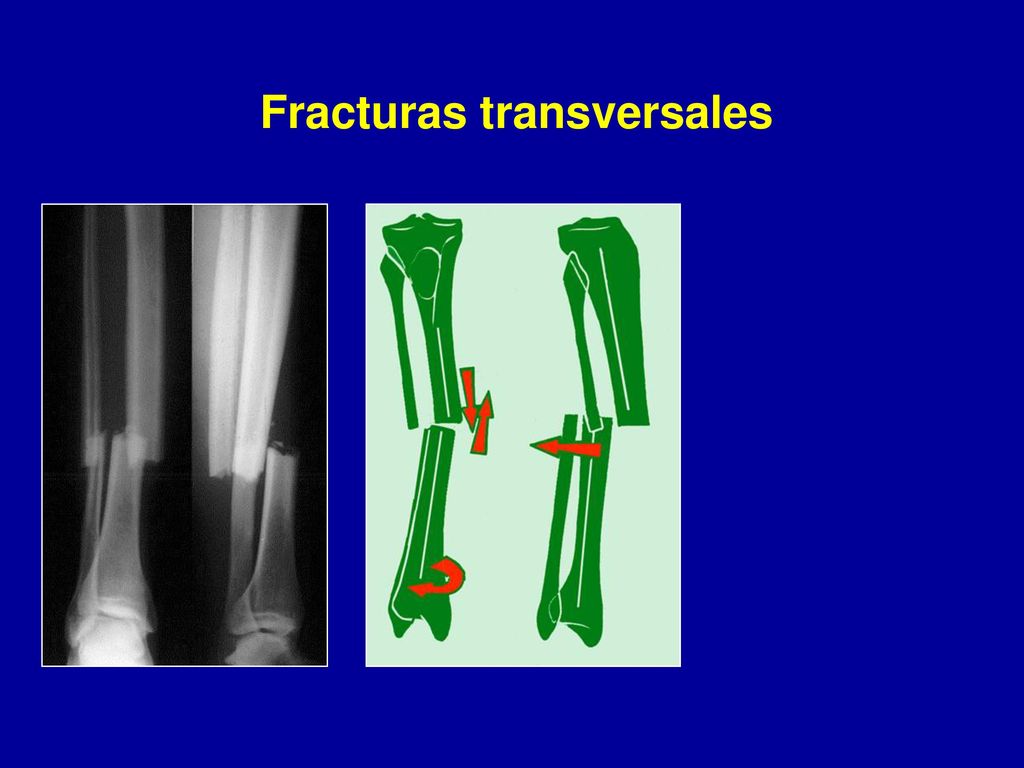 Fracturas transversales